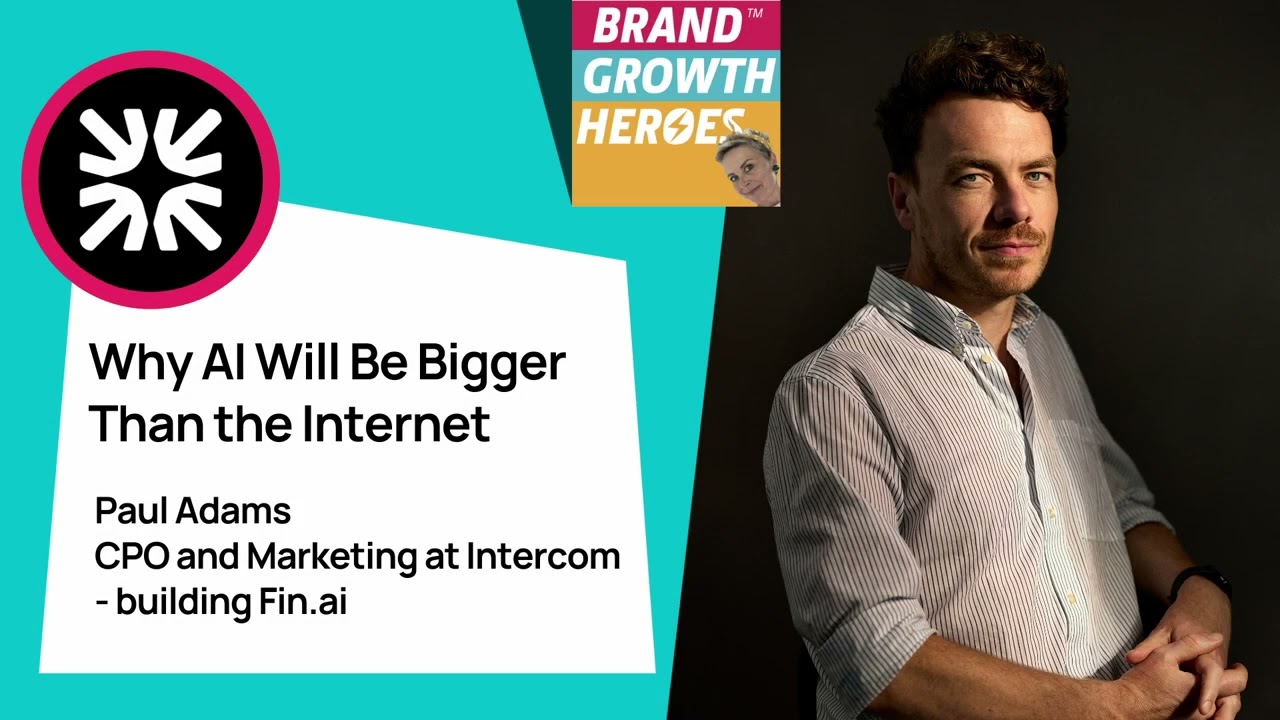 BRAND™
GROWTH
HEROES

Why AI Will Be Bigger Than the Internet

Paul Adams
CPO and Marketing at Intercom
- building Fin.ai